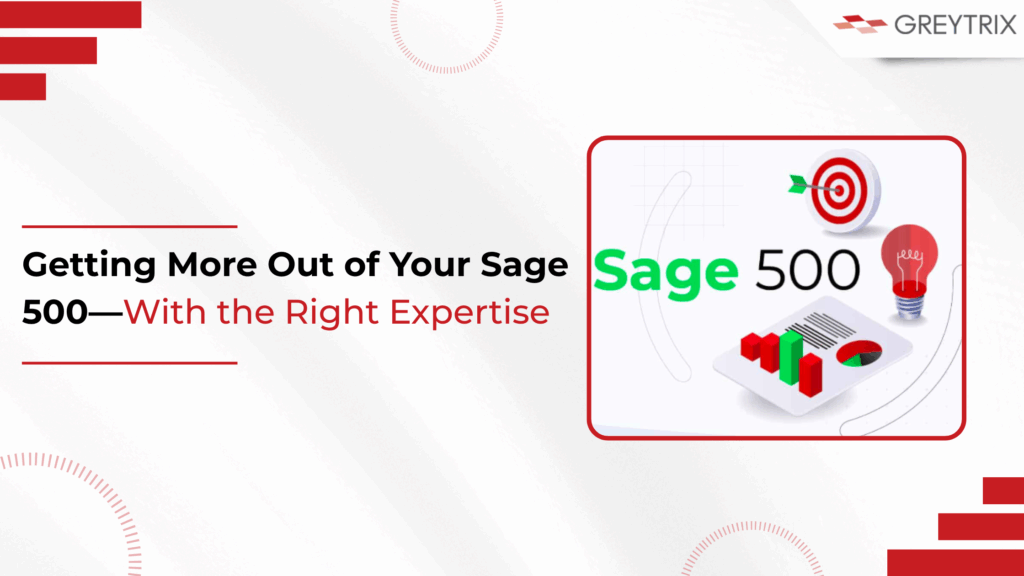 GREYTRIX

Getting More Out of Your Sage 500—With the Right Expertise

Sage 500